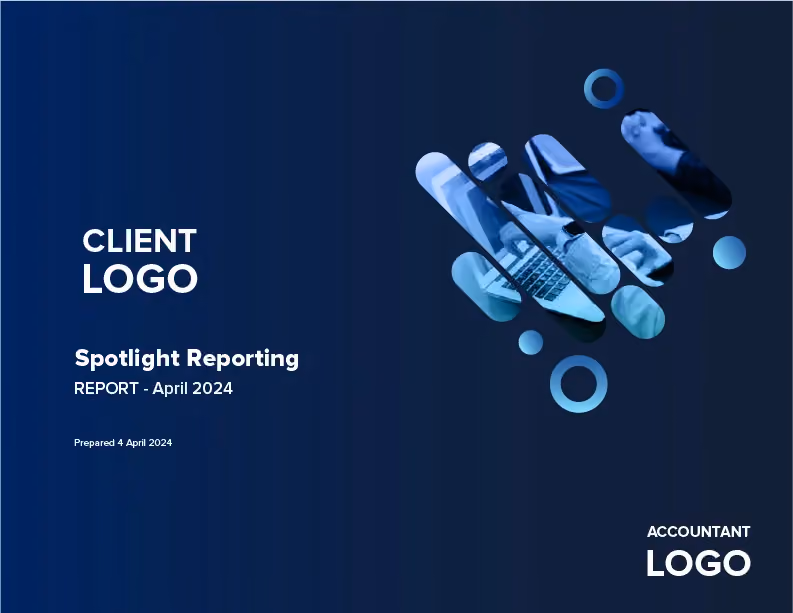 CLIENT
LOGO

Spotlight Reporting
REPORT - April 2024

Prepared 4 April 2024

ACCOUNTANT
LOGO